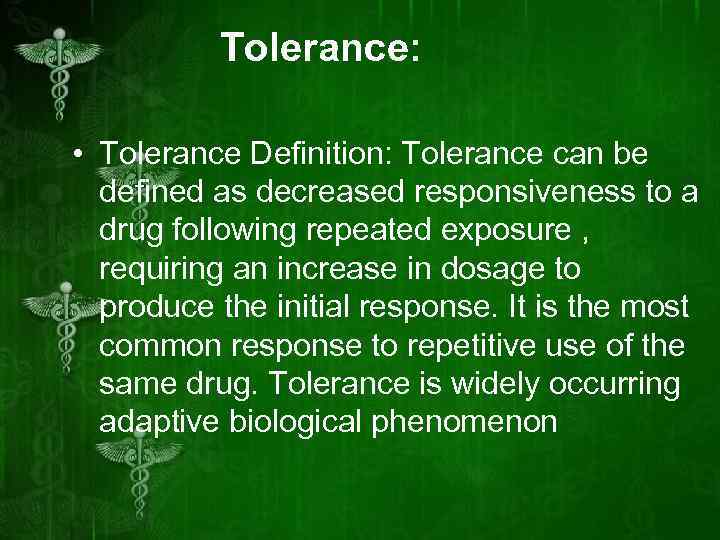 Tolerance:

• Tolerance Definition: Tolerance can be defined as decreased responsiveness to a drug following repeated exposure , requiring an increase in dosage to produce the initial response. It is the most common response to repetitive use of the same drug. Tolerance is widely occurring adaptive biological phenomenon